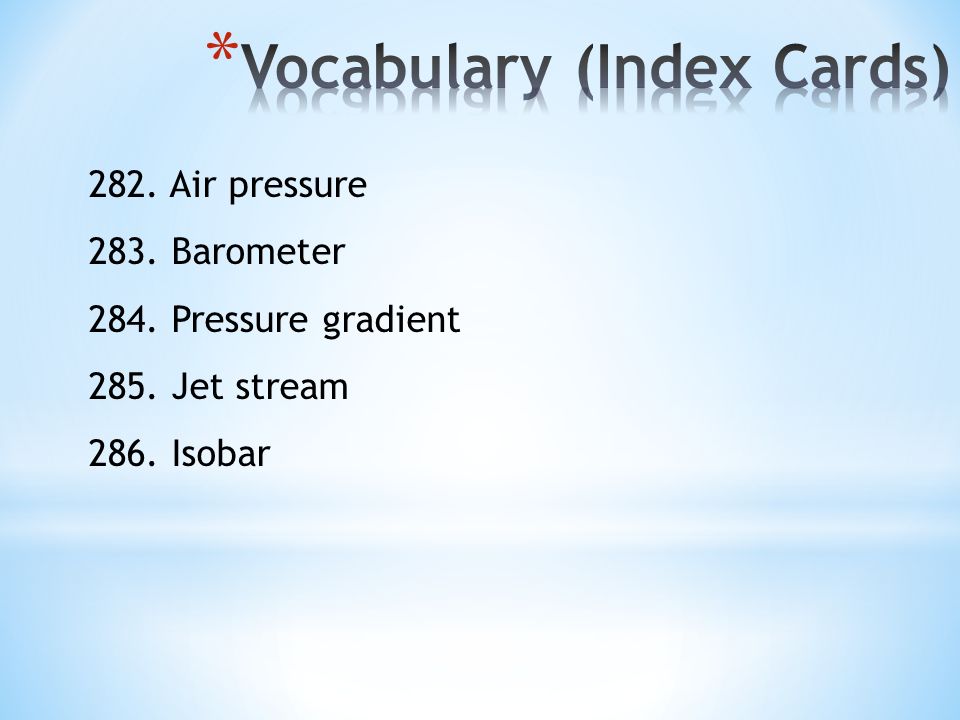 *Vocabulary (Index Cards)

282. Air pressure

283. Barometer

284. Pressure gradient

285. Jet stream

286. Isobar